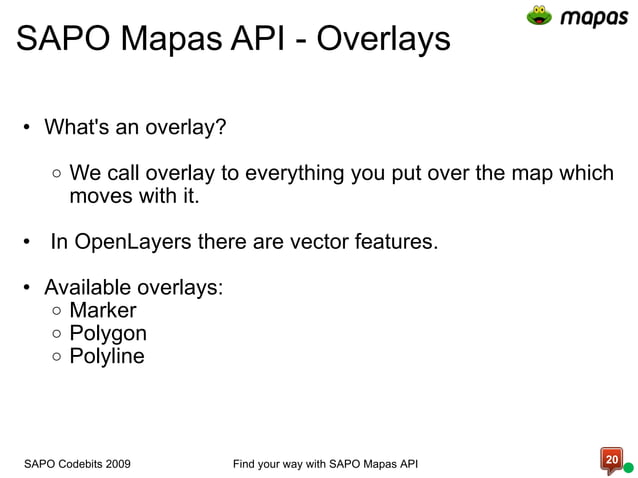 mapas

SAPO Mapas API - Overlays

• What's an overlay?

○ We call overlay to everything you put over the map which moves with it.

• In OpenLayers there are vector features.

• Available overlays:
○ Marker
○ Polygon
○ Polyline

SAPO Codebits 2009

Find your way with SAPO Mapas API

20